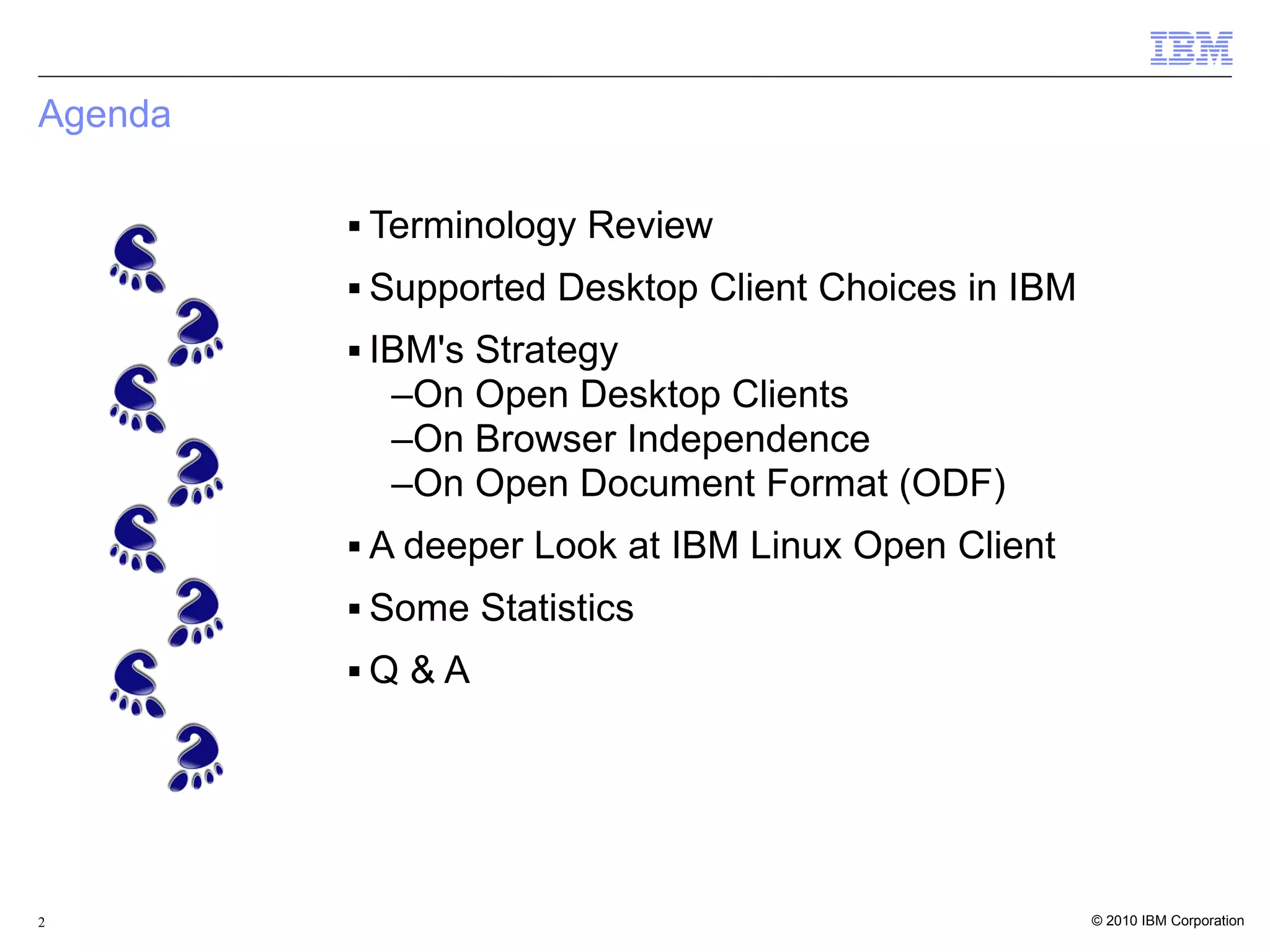 IBM

Agenda

▪ Terminology Review

▪ Supported Desktop Client Choices in IBM

▪ IBM's Strategy
–On Open Desktop Clients
–On Browser Independence
–On Open Document Format (ODF)

▪ A deeper Look at IBM Linux Open Client

▪ Some Statistics

▪ Q & A

2

© 2010 IBM Corporation